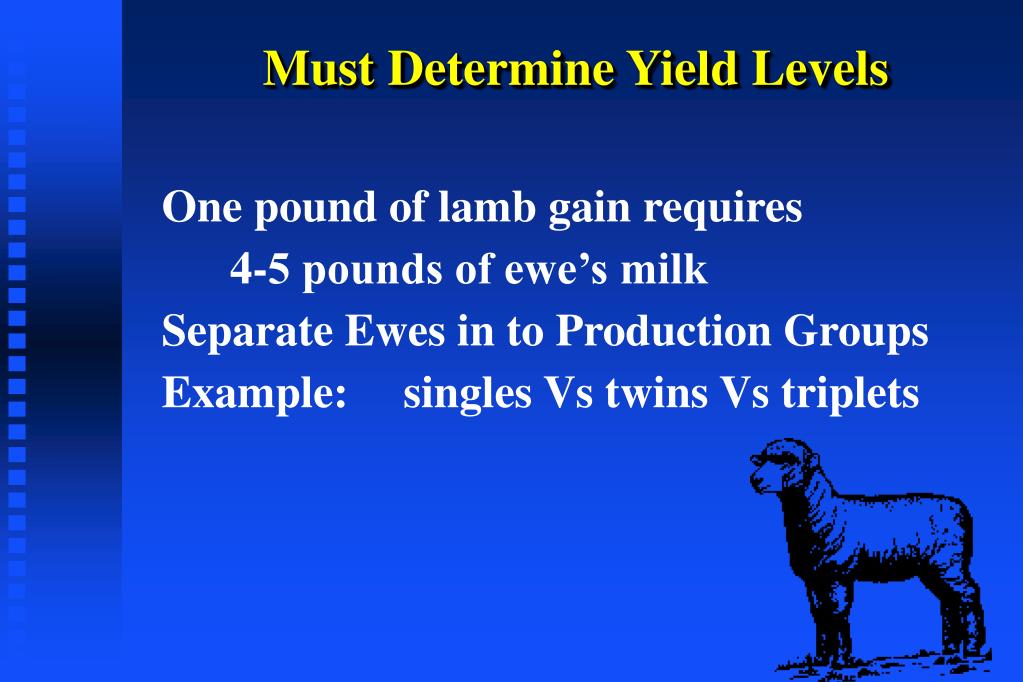 Must Determine Yield Levels

One pound of lamb gain requires
4-5 pounds of ewe’s milk
Separate Ewes in to Production Groups
Example: singles Vs twins Vs triplets